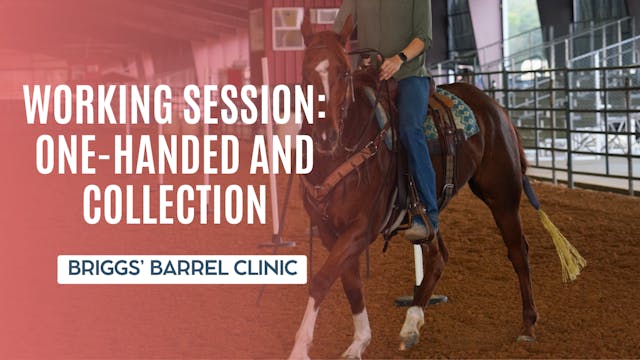 WORKING SESSION: ONE-HANDED AND COLLECTION

BRIGGS' BARREL CLINIC